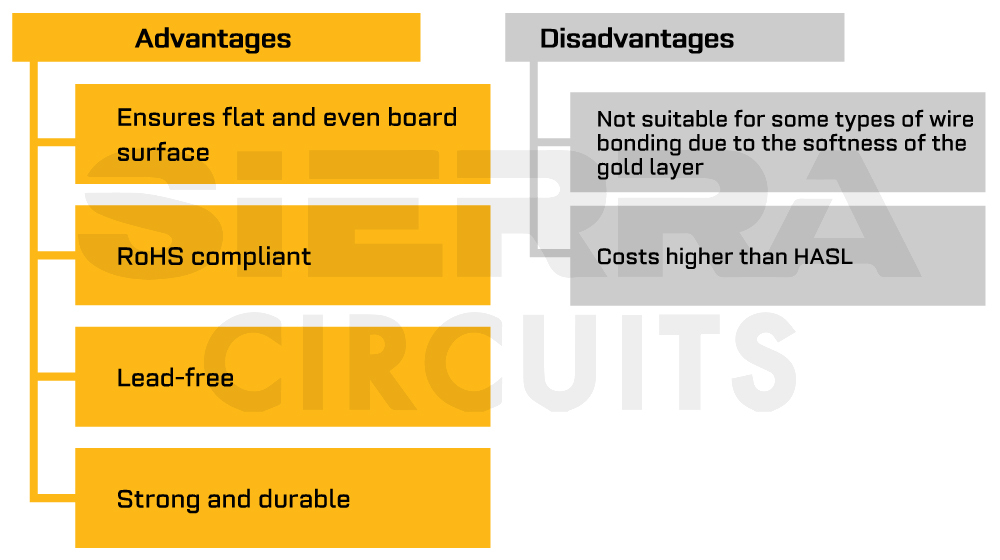 Advantages

Ensures flat and even board surface

RoHS compliant

Lead-free

Strong and durable

Disadvantages

Not suitable for some types of wire bonding due to the softness of the gold layer

Costs higher than HASL

SIERRA CIRCUITS